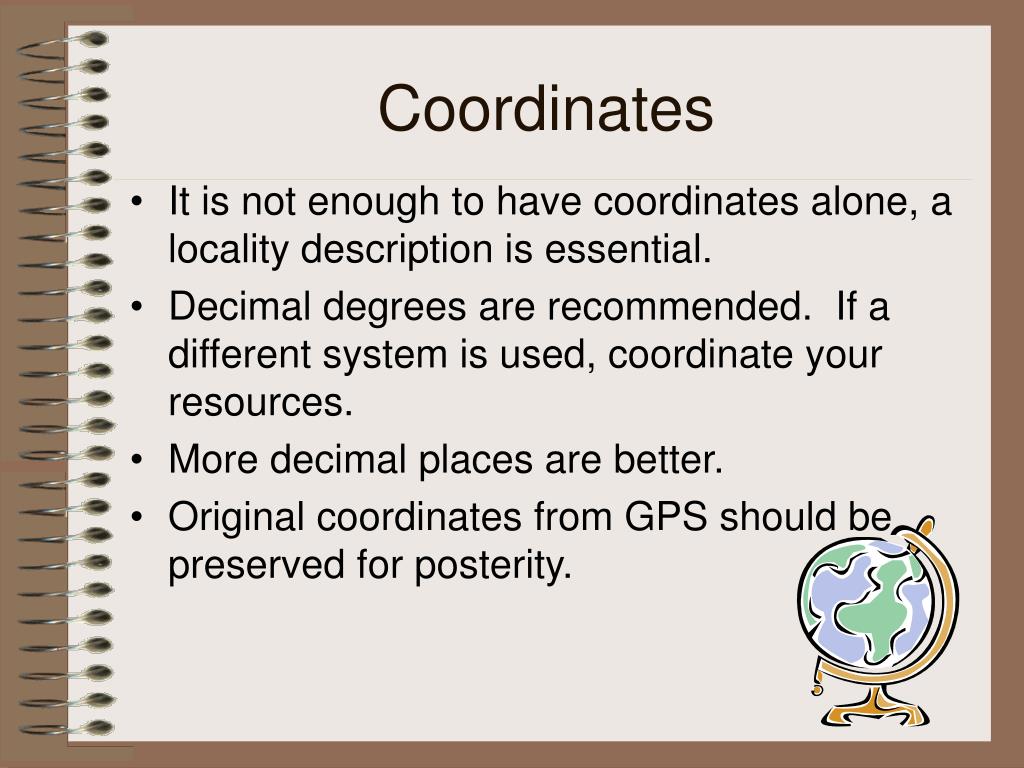 Coordinates

• It is not enough to have coordinates alone, a locality description is essential.
• Decimal degrees are recommended.  If a different system is used, coordinate your resources.
• More decimal places are better.
• Original coordinates from GPS should be preserved for posterity.